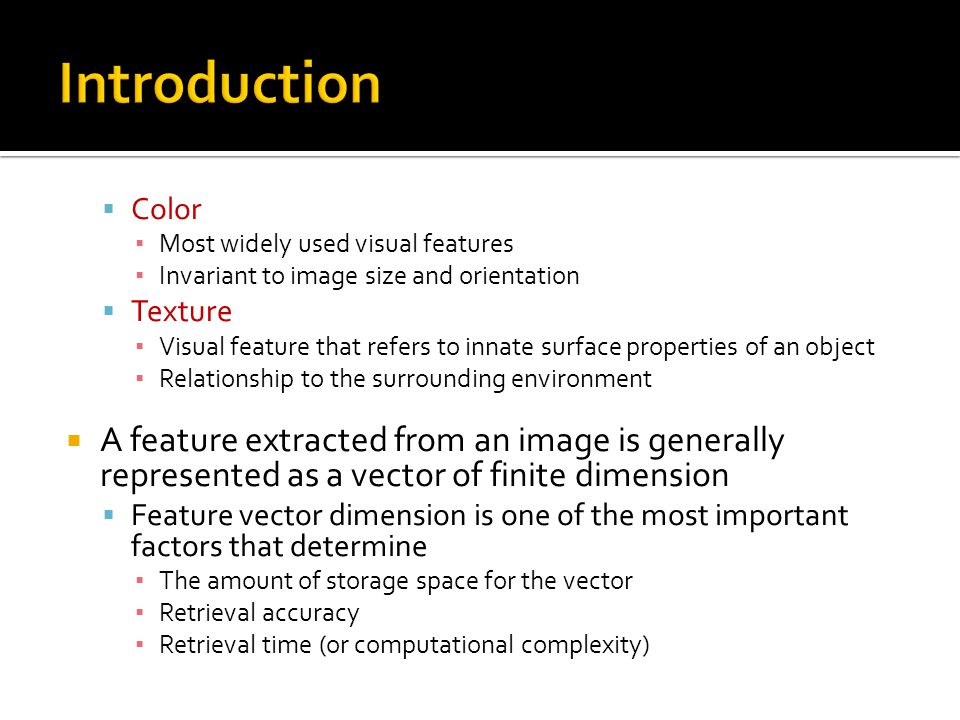 Introduction

Color
Most widely used visual features
Invariant to image size and orientation
Texture
Visual feature that refers to innate surface properties of an object
Relationship to the surrounding environment

A feature extracted from an image is generally represented as a vector of finite dimension
Feature vector dimension is one of the most important factors that determine
The amount of storage space for the vector
Retrieval accuracy
Retrieval time (or computational complexity)